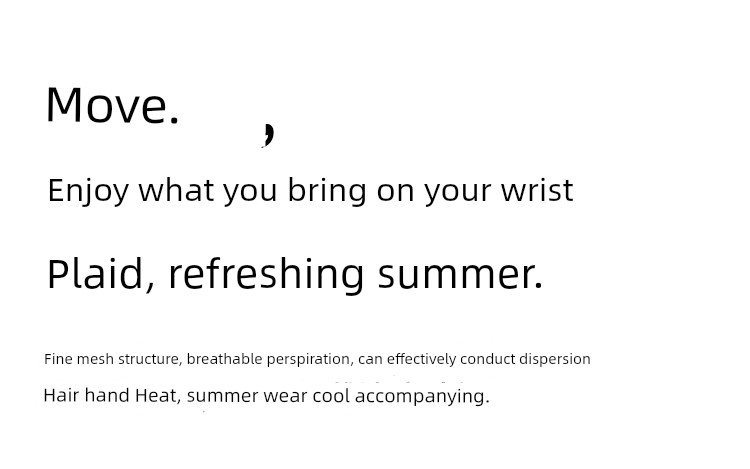 Move. ,

Enjoy what you bring on your wrist

Plaid, refreshing summer.

Fine mesh structure, breathable perspiration, can effectively conduct dispersion

Hair hand Heat, summer wear cool accompanying.